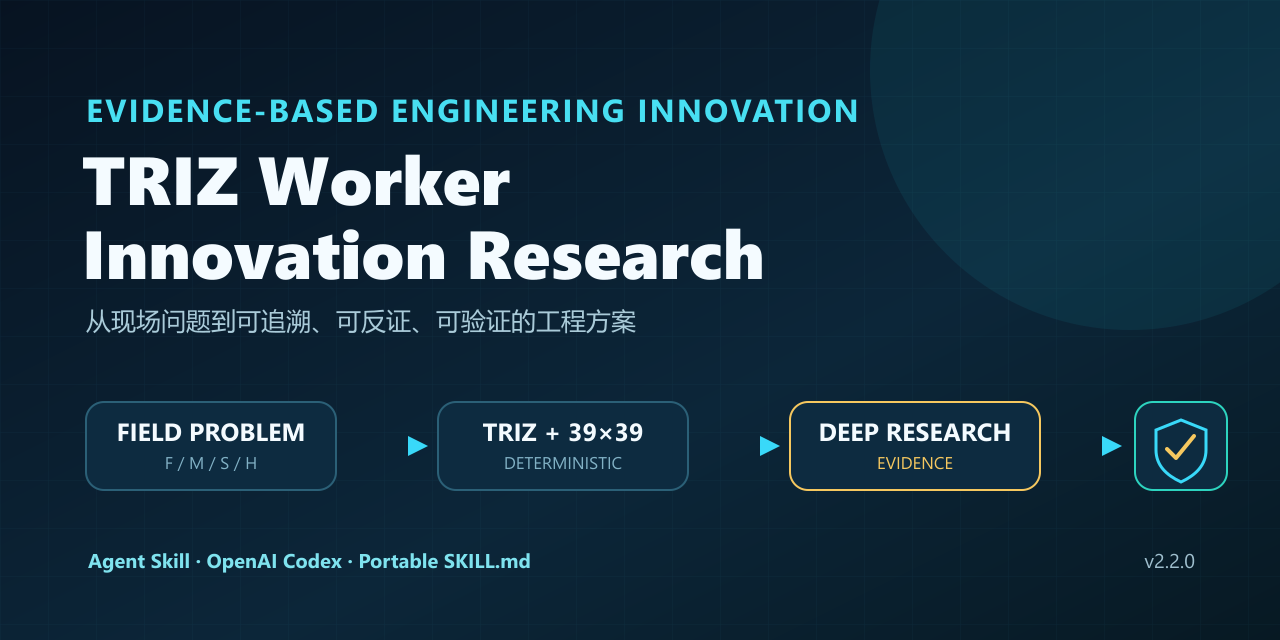 EVIDENCE-BASED ENGINEERING INNOVATION

TRIZ Worker
Innovation Research

从现场问题到可追溯、可反证、可验证的工程方案

FIELD PROBLEM
F / M / S / H

TRIZ + 39×39
DETERMINISTIC

DEEP RESEARCH
EVIDENCE

Agent Skill · OpenAI Codex · Portable SKILL.md

v2.2.0